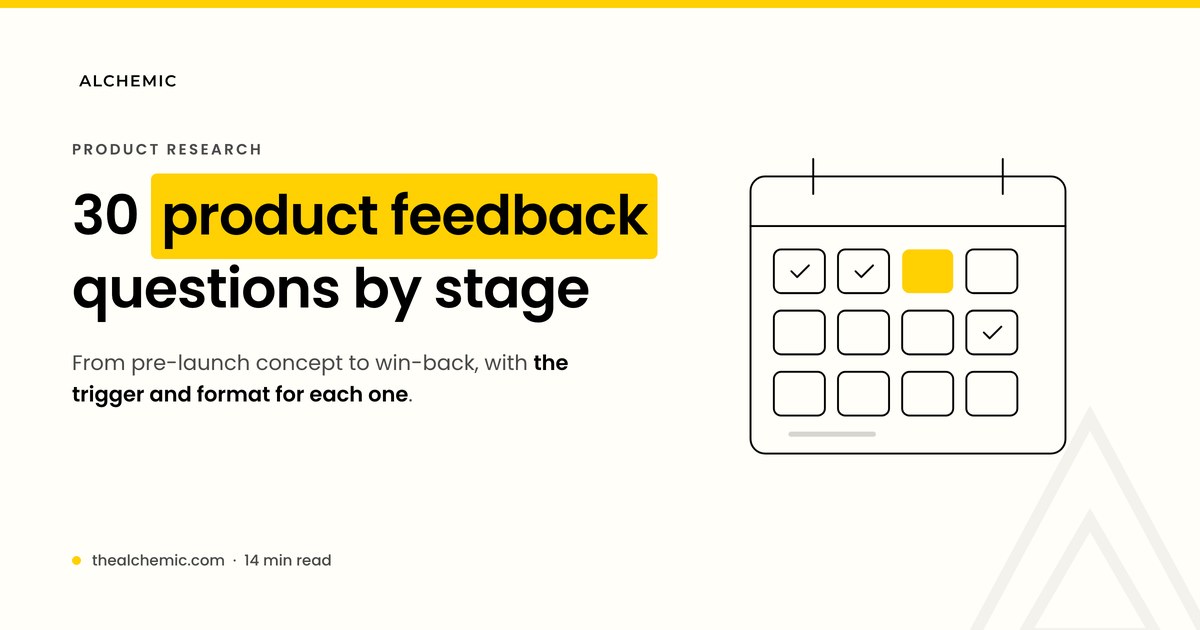 ALCHEMIC

PRODUCT RESEARCH

30 product feedback questions by stage

From pre-launch concept to win-back, with the trigger and format for each one.

thealchemic.com · 14 min read